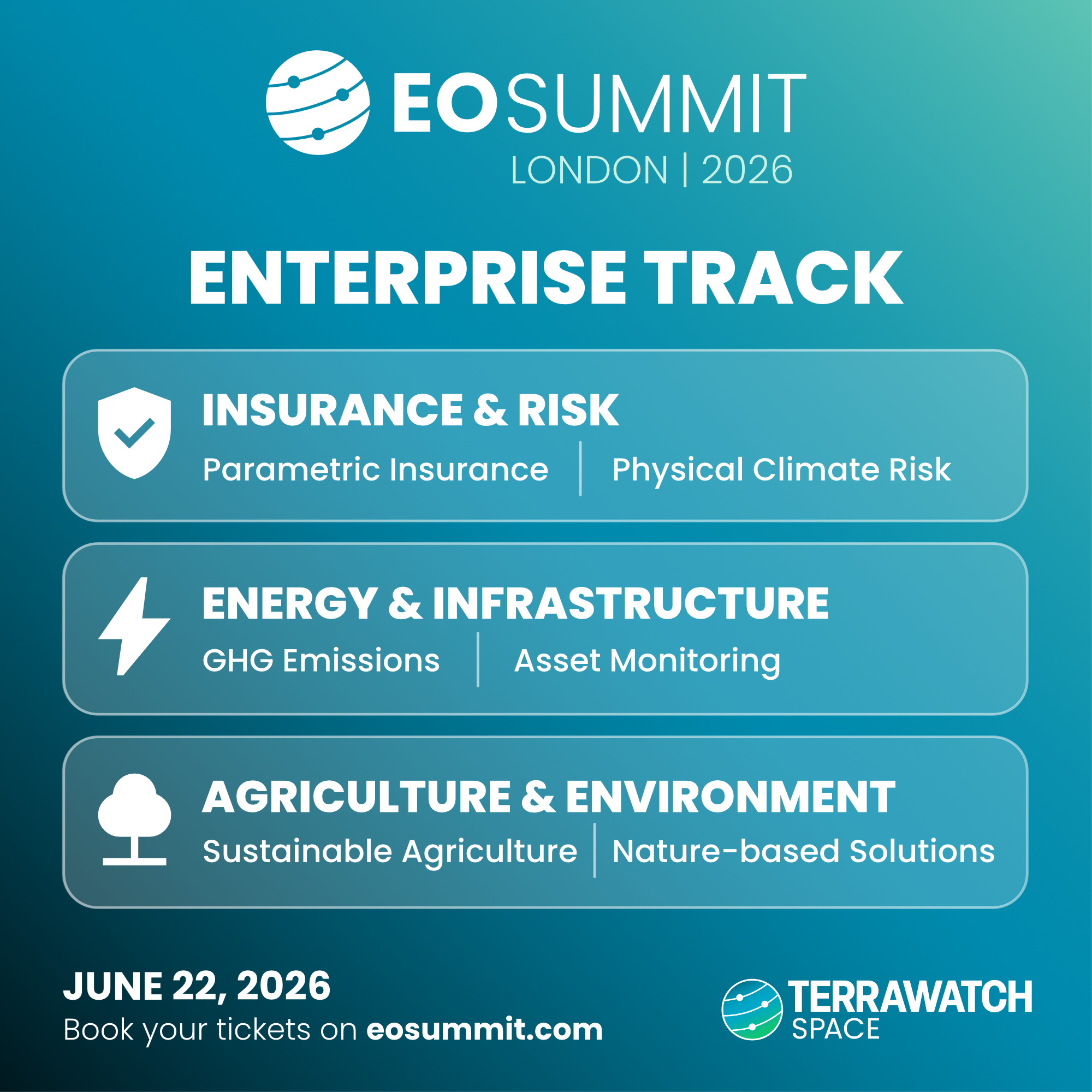 EOSUMMIT
LONDON | 2026

ENTERPRISE TRACK

INSURANCE & RISK
Parametric Insurance | Physical Climate Risk

ENERGY & INFRASTRUCTURE
GHG Emissions | Asset Monitoring

AGRICULTURE & ENVIRONMENT
Sustainable Agriculture | Nature-based Solutions

JUNE 22, 2026
Book your tickets on eosummit.com

TERRAWATCH SPACE